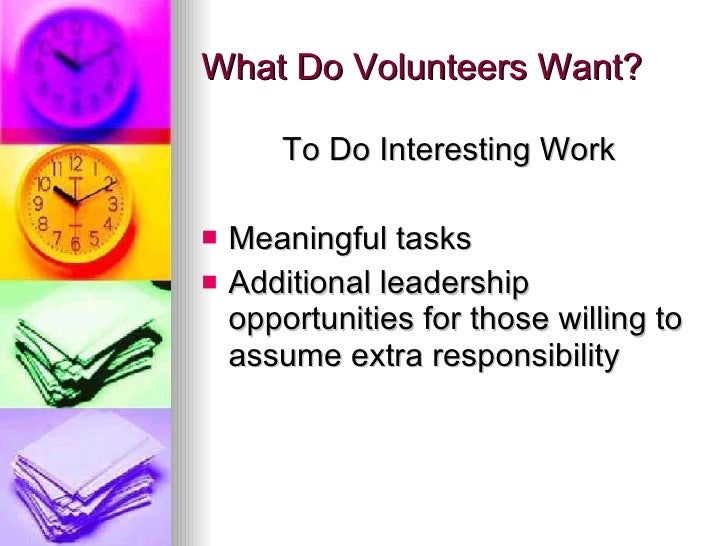 What Do Volunteers Want?

To Do Interesting Work

- Meaningful tasks
- Additional leadership opportunities for those willing to assume extra responsibility